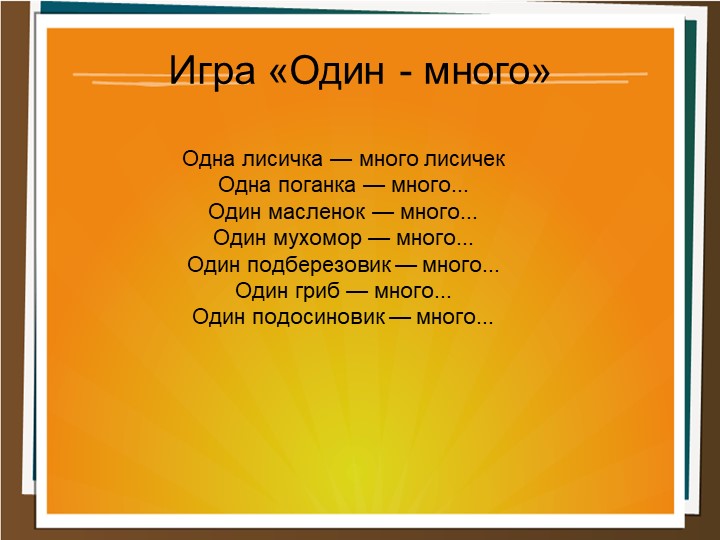 Игра «Один - много»

Одна лисичка — много лисичек
Одна поганка — много...
Один масленок — много...
Один мухомор — много...
Один подберезовик — много...
Один гриб — много...
Один подосиновик — много...